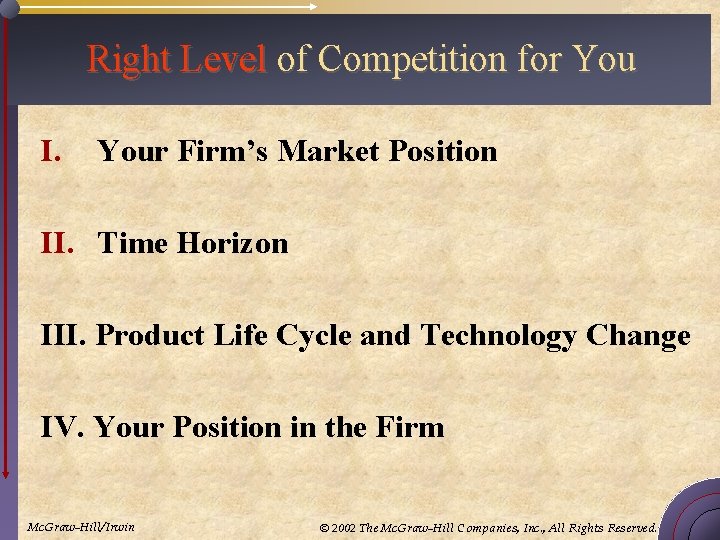 Right Level of Competition for You

I. Your Firm's Market Position

II. Time Horizon

III. Product Life Cycle and Technology Change

IV. Your Position in the Firm

McGraw-Hill/Irwin

© 2002 The McGraw-Hill Companies, Inc., All Rights Reserved.